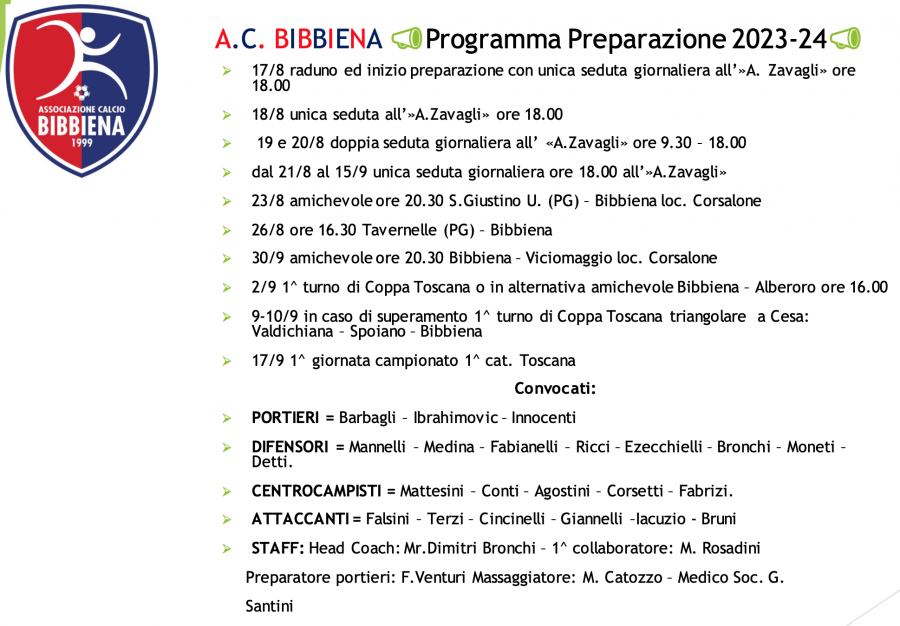 ASSOCIAZIONE CALCIO
BIBBIENA
1999

A.C. BIBBIENA Programma Preparazione 2023-24

17/8 raduno ed inizio preparazione con unica seduta giornaliera all'»A. Zavagli» ore 18.00

18/8 unica seduta all'»A.Zavagli» ore 18.00

19 e 20/8 doppia seduta giornaliera all' «A.Zavagli» ore 9.30 – 18.00

dal 21/8 al 15/9 unica seduta giornaliera ore 18.00 all'»A.Zavagli»

23/8 amichevole ore 20.30 S.Giustino U. (PG) – Bibbiena loc. Corsalone

26/8 ore 16.30 Tavernelle (PG) – Bibbiena

30/9 amichevole ore 20.30 Bibbiena – Viciomaggio loc. Corsalone

2/9 1^ turno di Coppa Toscana o in alternativa amichevole Bibbiena – Alberoro ore 16.00

9-10/9 in caso di superamento 1^ turno di Coppa Toscana triangolare a Cesa: Valdichiana – Spoiano – Bibbiena

17/9 1^ giornata campionato 1^ cat. Toscana

Convocati:

PORTIERI = Barbagli – Ibrahimovic – Innocenti

DIFENSORI = Mannelli – Medina – Fabianelli – Ricci – Ezecchielli – Bronchi – Moneti – Detti.

CENTROCAMPISTI = Mattesini – Conti – Agostini – Corsetti – Fabrizi.

ATTACCANTI = Falsini – Terzi – Cincinelli – Giannelli –Iacuzio - Bruni

STAFF: Head Coach: Mr.Dimitri Bronchi – 1^ collaboratore: M. Rosadini

Preparatore portieri: F.Venturi Massaggiatore: M. Catozzo – Medico Soc. G.

Santini